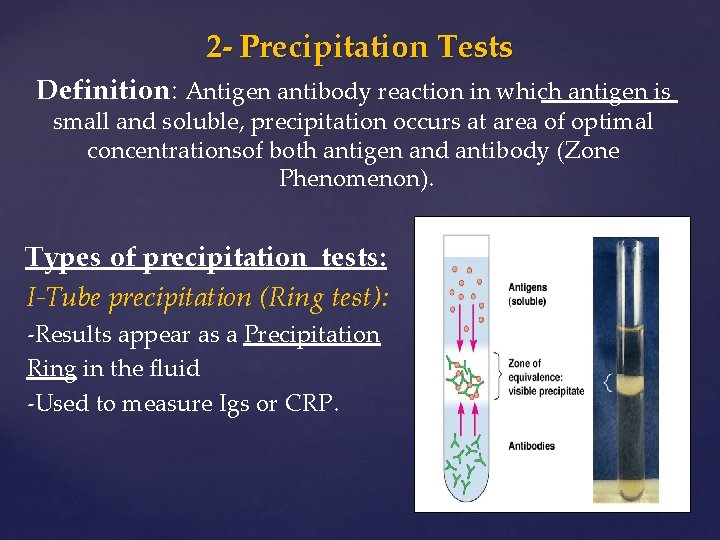 2- Precipitation Tests

Definition: Antigen antibody reaction in which antigen is small and soluble, precipitation occurs at area of optimal concentrationsof both antigen and antibody (Zone Phenomenon).

Types of precipitation tests:

I-Tube precipitation (Ring test):

-Results appear as a Precipitation Ring in the fluid

-Used to measure Igs or CRP.

Antigens (soluble)

Zone of equivalence: visible precipitate

Antibodies